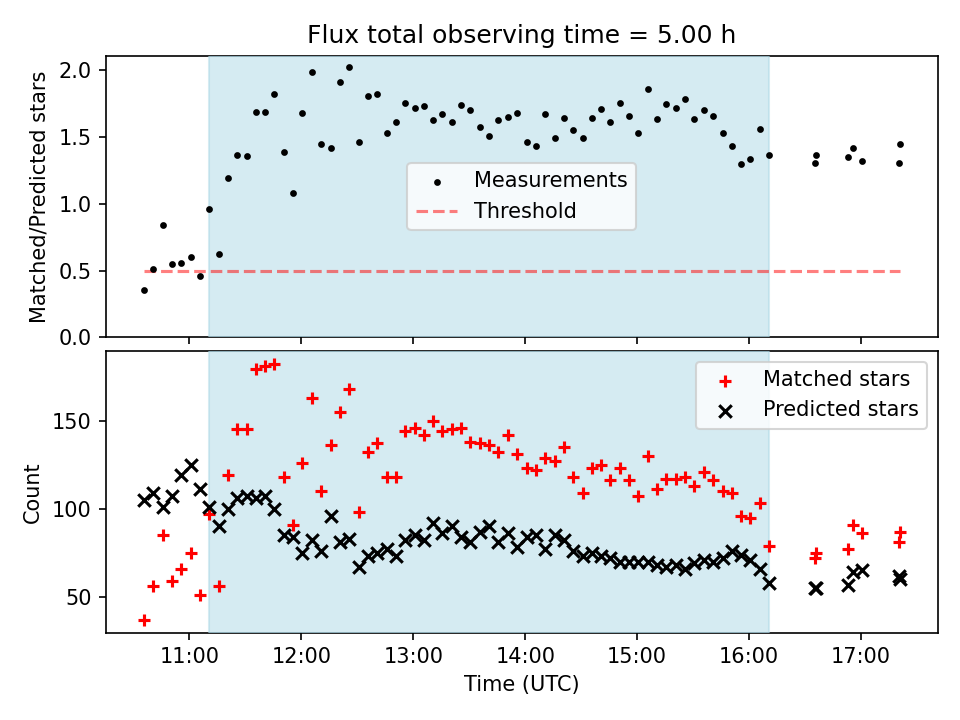 Flux total observing time = 5.00 h

Matched/Predicted stars

2.0
1.5
1.0
0.5
0.0

Measurements
Threshold

Count

150
100
50

Matched stars
Predicted stars

11:00
12:00
13:00
14:00
15:00
16:00
17:00

Time (UTC)